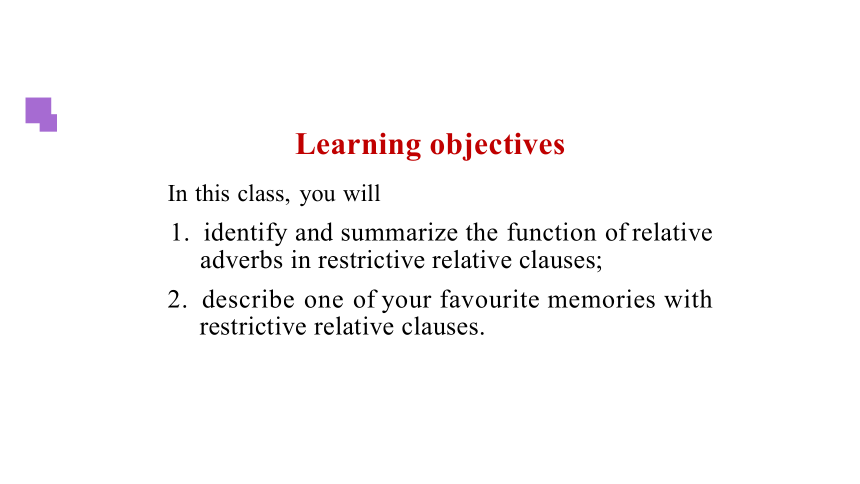 Learning objectives

In this class, you will

1. identify and summarize the function of relative adverbs in restrictive relative clauses;

2. describe one of your favourite memories with restrictive relative clauses.